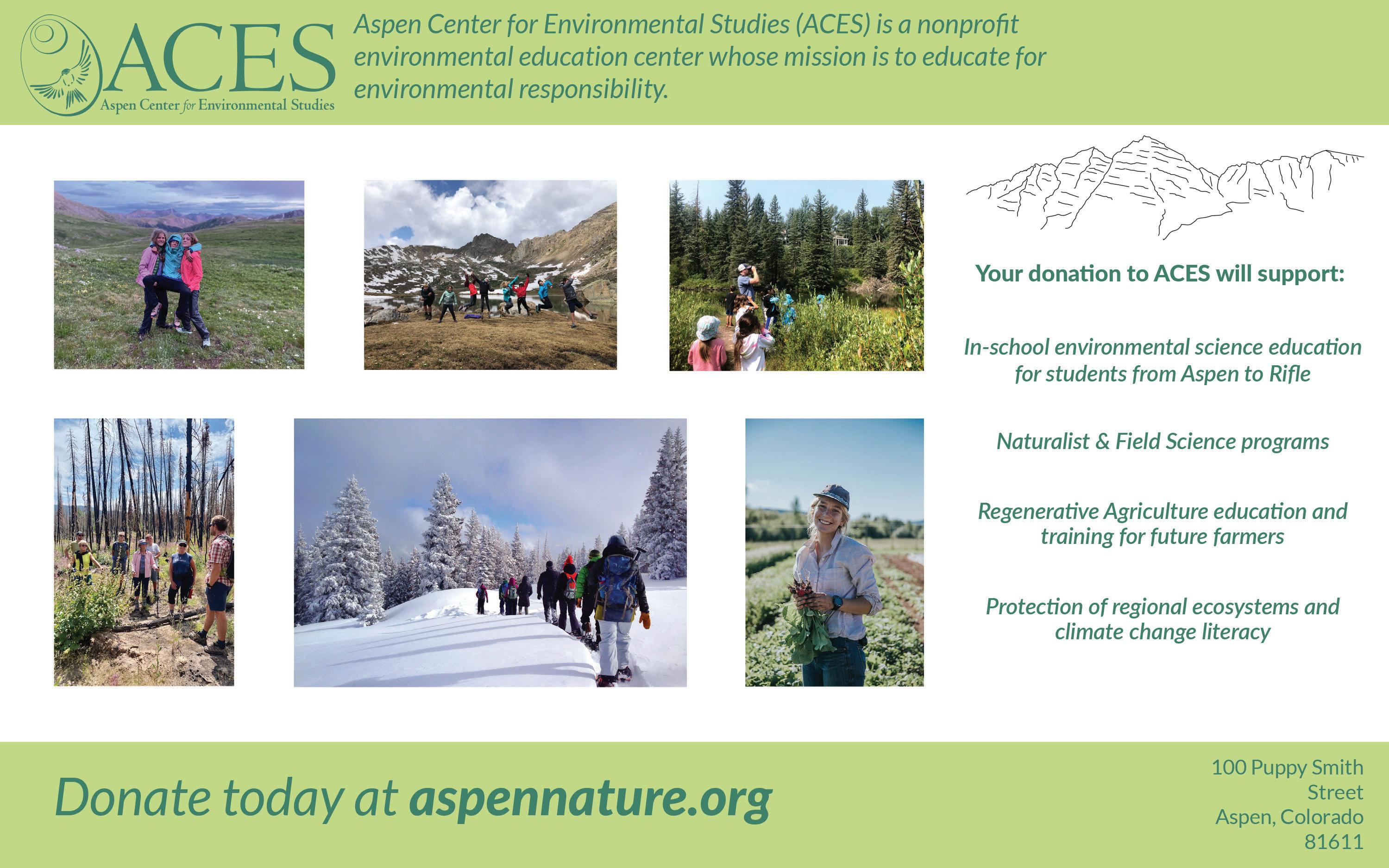 ACES
Aspen Center for Environmental Studies

Aspen Center for Environmental Studies (ACES) is a nonprofit environmental education center whose mission is to educate for environmental responsibility.

Your donation to ACES will support:

In-school environmental science education for students from Aspen to Rifle

Naturalist & Field Science programs

Regenerative Agriculture education and training for future farmers

Protection of regional ecosystems and climate change literacy

Donate today at aspennature.org

100 Puppy Smith Street
Aspen, Colorado
81611